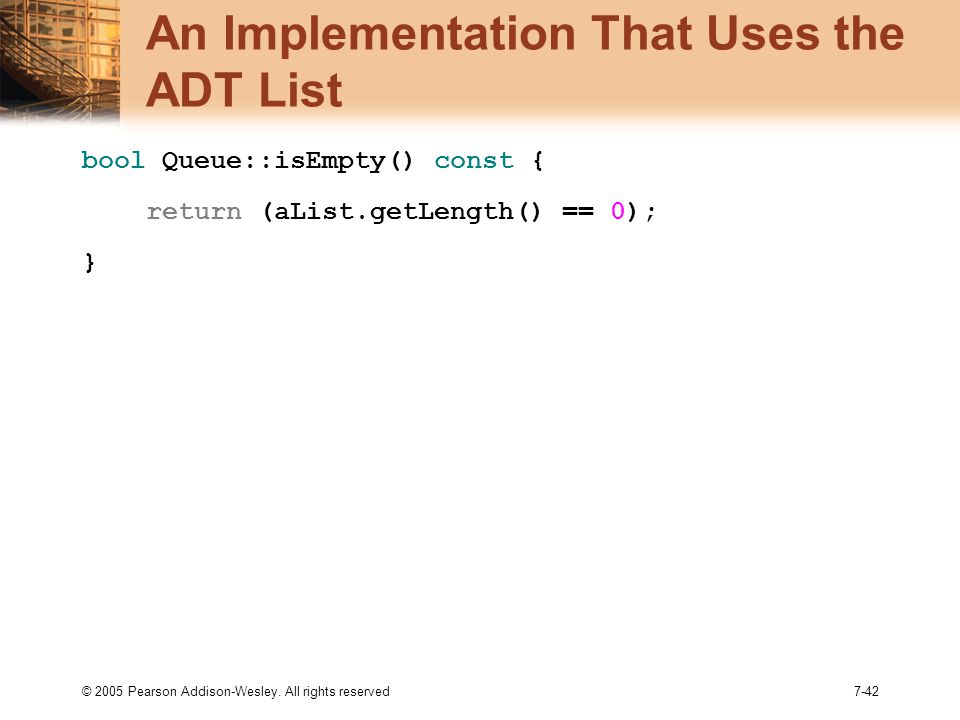 An Implementation That Uses the ADT List

bool Queue::isEmpty() const {
    return (aList.getLength() == 0);
}

© 2005 Pearson Addison-Wesley. All rights reserved

7-42